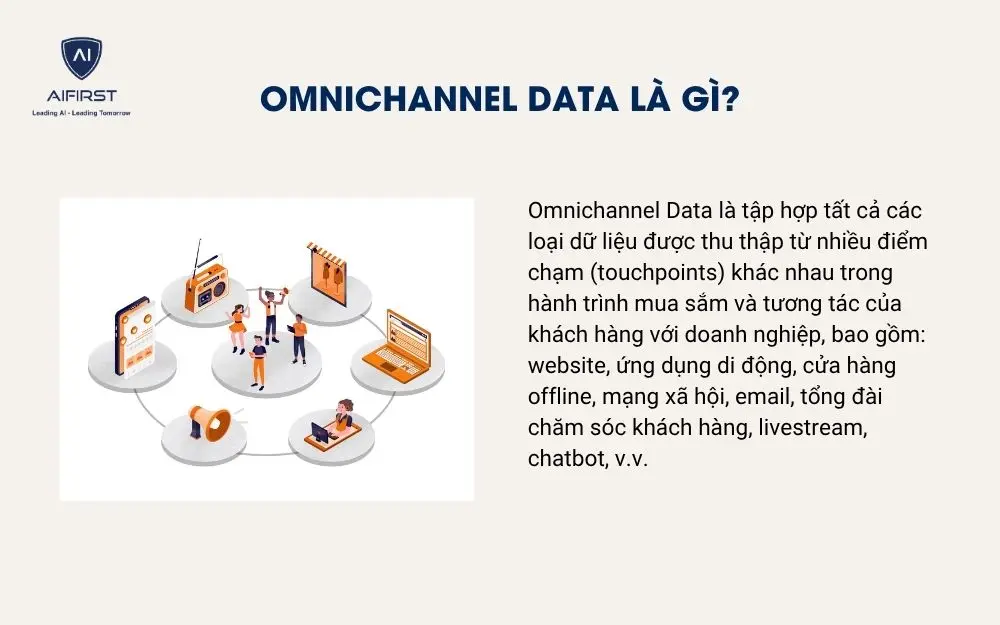 AI
AIFIRST
Leading AI - Leading Tomorrow

OMNICHANNEL DATA LÀ GÌ?

Omnichannel Data là tập hợp tất cả các loại dữ liệu được thu thập từ nhiều điểm chạm (touchpoints) khác nhau trong hành trình mua sắm và tương tác của khách hàng với doanh nghiệp, bao gồm: website, ứng dụng di động, cửa hàng offline, mạng xã hội, email, tổng đài chăm sóc khách hàng, livestream, chatbot, v.v.